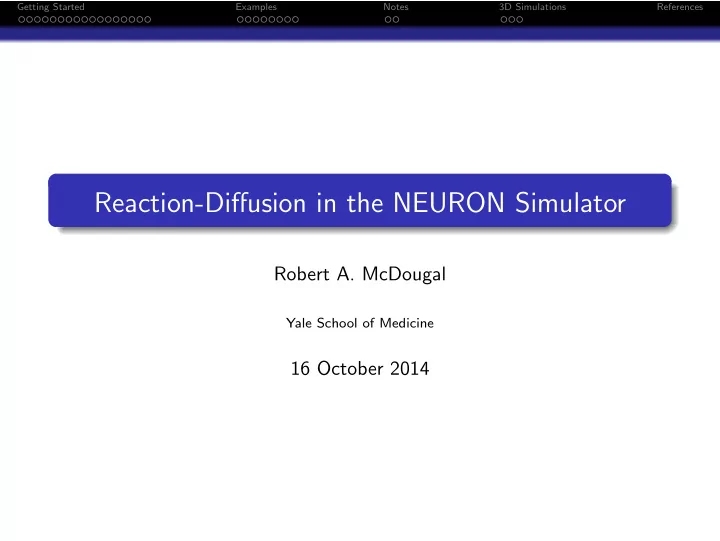 Getting Started Examples Notes 3D Simulations References

Reaction-Diffusion in the NEURON Simulator

Robert A. McDougal

Yale School of Medicine

16 October 2014